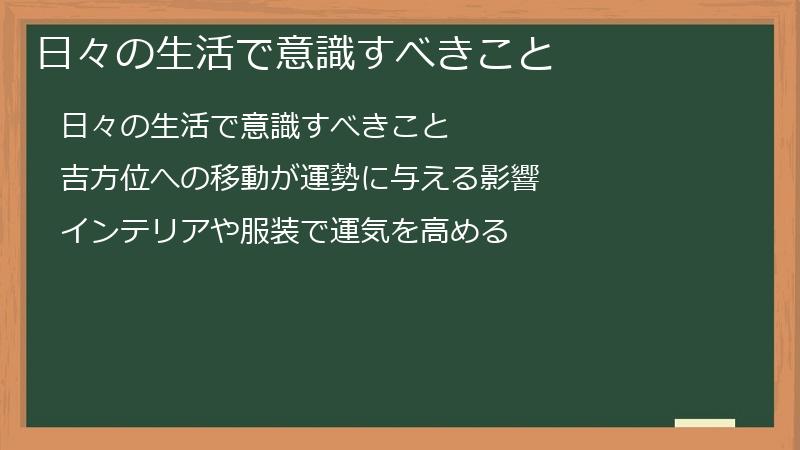 日々の生活で意識すべきこと

日々の生活で意識すべきこと

吉方位への移動が運勢に与える影響

インテリアや服装で運気を高める